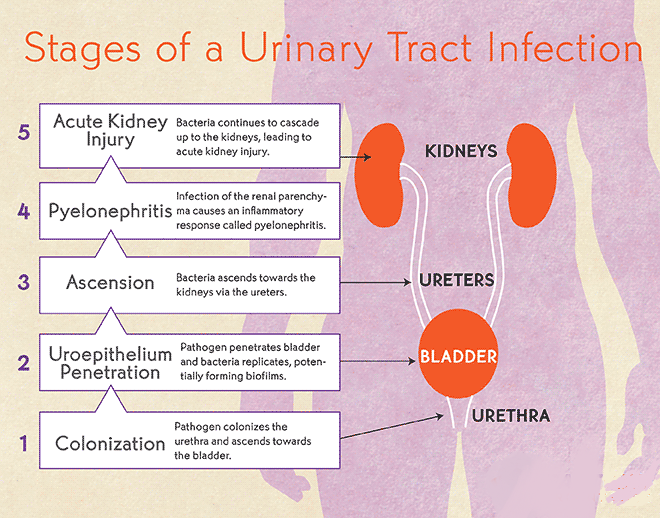 Stages of a Urinary Tract Infection

5 Acute Kidney Injury Bacteria continues to cascade up to the kidneys, leading to acute kidney injury.

4 Pyelonephritis Infection of the renal parenchyma causes an inflammatory response called pyelonephritis.

3 Ascension Bacteria ascends towards the kidneys via the ureters.

2 Uroepithelium Penetration Pathogen penetrates bladder and bacteria replicates, potentially forming biofilms.

1 Colonization Pathogen colonizes the urethra and ascends towards the bladder.

KIDNEYS

URETERS

BLADDER

URETHRA